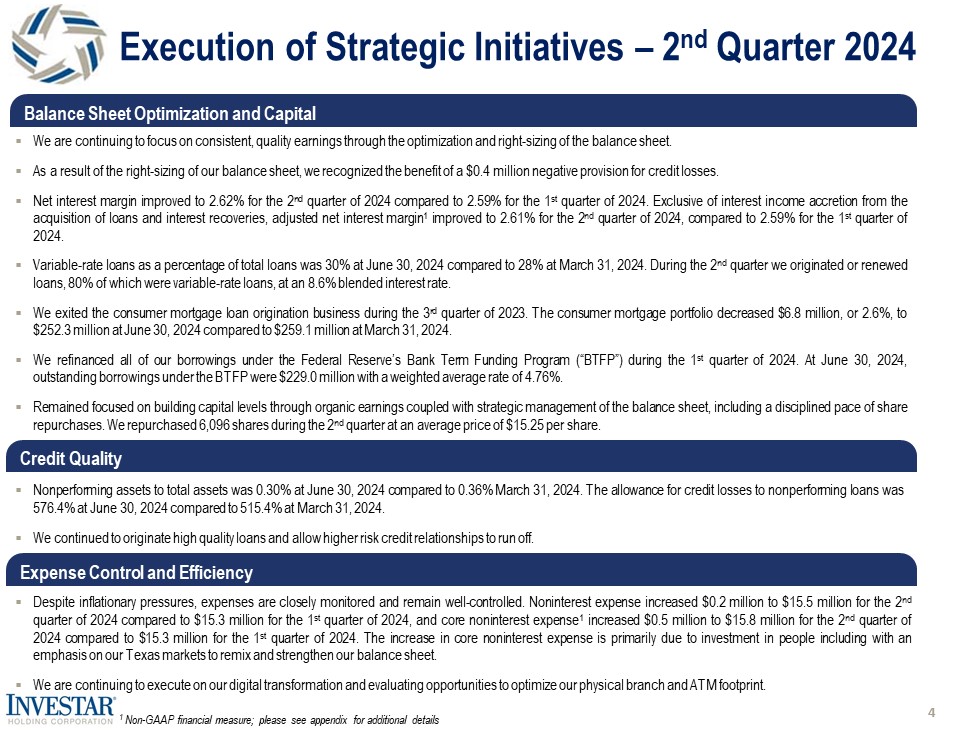 Execution of Strategic Initiatives – 2$^{nd}$ Quarter 2024

Balance Sheet Optimization and Capital

▪ We are continuing to focus on consistent, quality earnings through the optimization and right-sizing of the balance sheet.

▪ As a result of the right-sizing of our balance sheet, we recognized the benefit of a $0.4 million negative provision for credit losses.

▪ Net interest margin improved to 2.62% for the 2$^{nd}$ quarter of 2024 compared to 2.59% for the 1$^{st}$ quarter of 2024. Exclusive of interest income accretion from the acquisition of loans and interest recoveries, adjusted net interest margin$^{1}$ improved to 2.61% for the 2$^{nd}$ quarter of 2024, compared to 2.59% for the 1$^{st}$ quarter of 2024.

▪ Variable-rate loans as a percentage of total loans was 30% at June 30, 2024 compared to 28% at March 31, 2024. During the 2$^{nd}$ quarter we originated or renewed loans, 80% of which were variable-rate loans, at an 8.6% blended interest rate.

▪ We exited the consumer mortgage loan origination business during the 3$^{rd}$ quarter of 2023. The consumer mortgage portfolio decreased $6.8 million, or 2.6%, to $252.3 million at June 30, 2024 compared to $259.1 million at March 31, 2024.

▪ We refinanced all of our borrowings under the Federal Reserve's Bank Term Funding Program ("BTFP") during the 1$^{st}$ quarter of 2024. At June 30, 2024, outstanding borrowings under the BTFP were $229.0 million with a weighted average rate of 4.76%.

▪ Remained focused on building capital levels through organic earnings coupled with strategic management of the balance sheet, including a disciplined pace of share repurchases. We repurchased 6,096 shares during the 2$^{nd}$ quarter at an average price of $15.25 per share.

Credit Quality

▪ Nonperforming assets to total assets was 0.30% at June 30, 2024 compared to 0.36% March 31, 2024. The allowance for credit losses to nonperforming loans was 576.4% at June 30, 2024 compared to 515.4% at March 31, 2024.

▪ We continued to originate high quality loans and allow higher risk credit relationships to run off.

Expense Control and Efficiency

▪ Despite inflationary pressures, expenses are closely monitored and remain well-controlled. Noninterest expense increased $0.2 million to $15.5 million for the 2$^{nd}$ quarter of 2024 compared to $15.3 million for the 1$^{st}$ quarter of 2024, and core noninterest expense$^{1}$ increased $0.5 million to $15.8 million for the 2$^{nd}$ quarter of 2024 compared to $15.3 million for the 1$^{st}$ quarter of 2024. The increase in core noninterest expense is primarily due to investment in people including with an emphasis on our Texas markets to remix and strengthen our balance sheet.

▪ We are continuing to execute on our digital transformation and evaluating opportunities to optimize our physical branch and ATM footprint.

INVESTAR HOLDING CORPORATION

$^{1}$ Non-GAAP financial measure; please see appendix for additional details

4